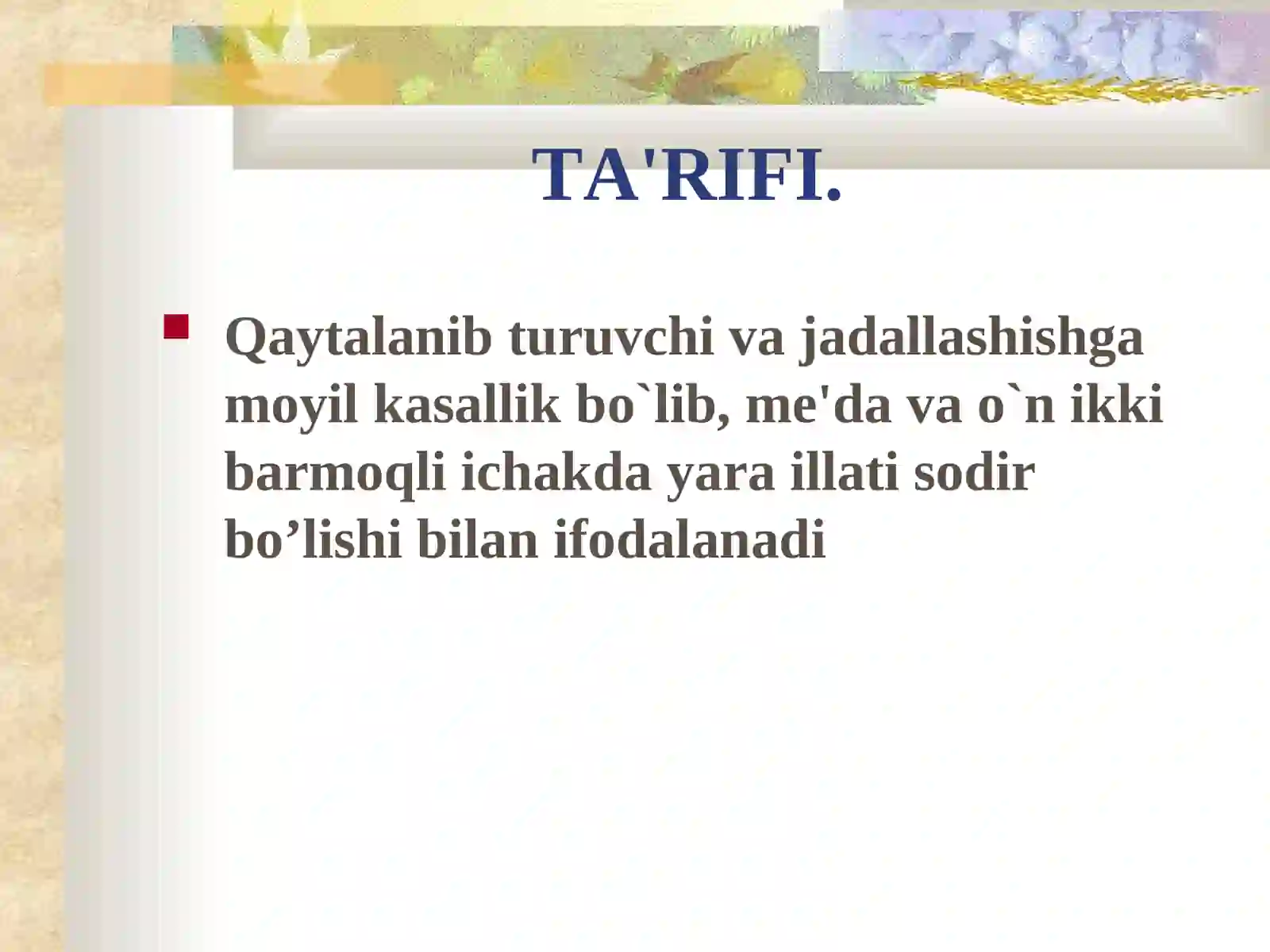 TA'RIFI.

Qaytalanib turuvchi va jadallashishga moyil kasallik bo`lib, me'da va o`n ikki barmoqli ichakda yara illati sodir bo’lishi bilan ifodalanadi